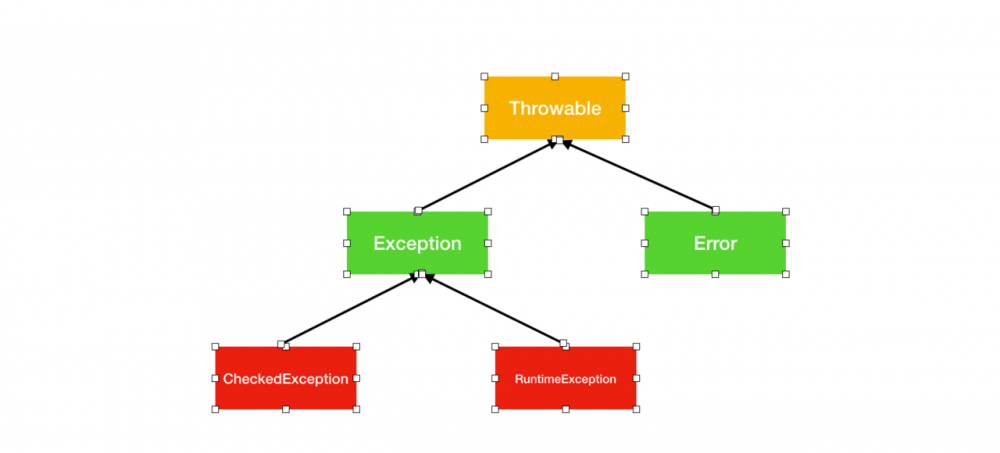 Throwable

Exception

Error

CheckedException

RuntimeException